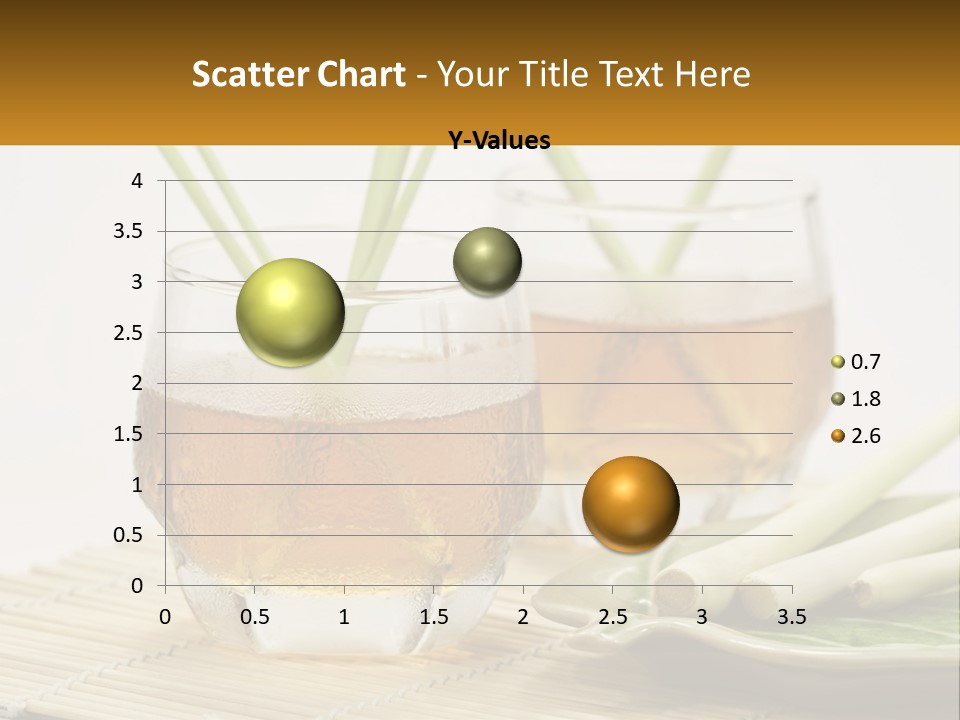 Scatter Chart - Your Title Text Here

Y-Values

4
3.5
3
2.5
2
1.5
1
0.5
0

0 0.5 1 1.5 2 2.5 3 3.5

0.7
1.8
2.6